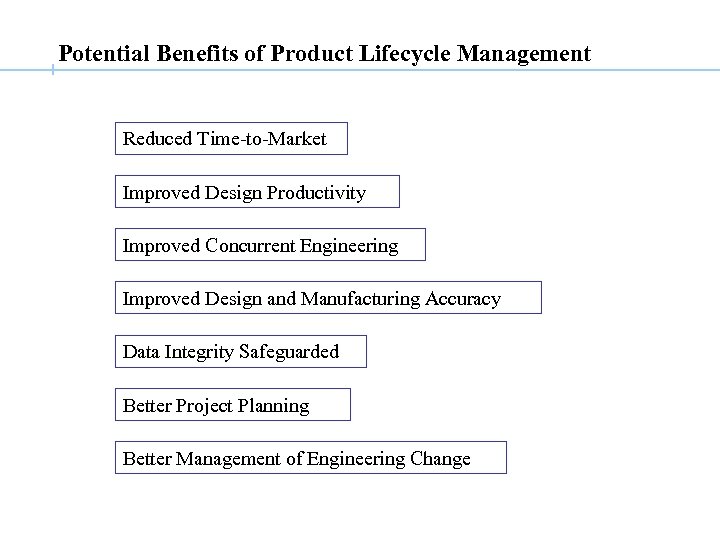 Potential Benefits of Product Lifecycle Management

Reduced Time-to-Market

Improved Design Productivity

Improved Concurrent Engineering

Improved Design and Manufacturing Accuracy

Data Integrity Safeguarded

Better Project Planning

Better Management of Engineering Change